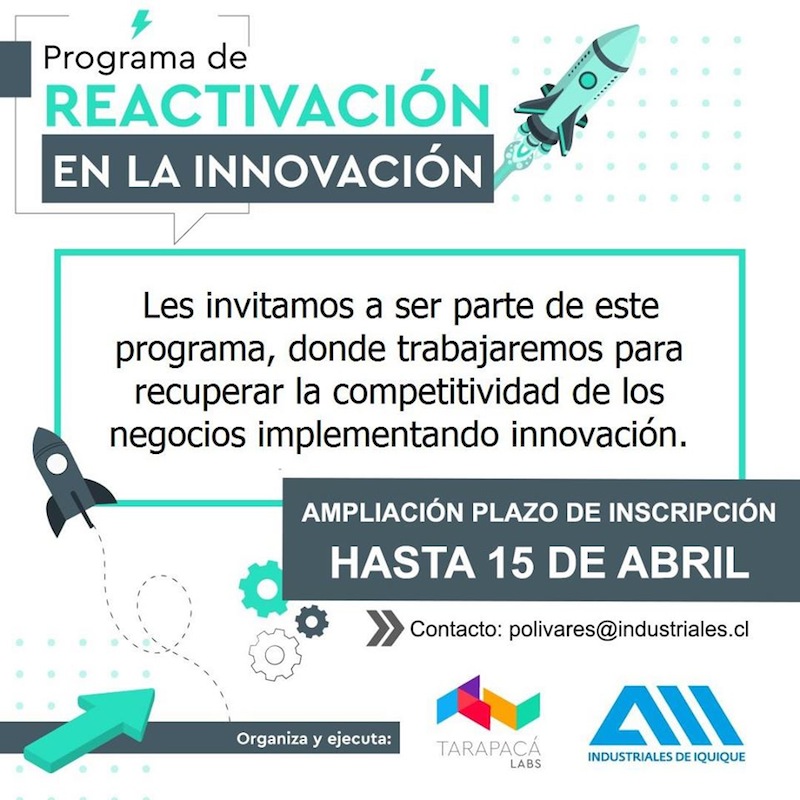 Programa de
REACTIVACIÓN
EN LA INNOVACIÓN

Les invitamos a ser parte de este programa, donde trabajaremos para recuperar la competitividad de los negocios implementando innovación.

AMPLIACIÓN PLAZO DE INSCRIPCIÓN
HASTA 15 DE ABRIL

Contacto: polivares@industriales.cl

Organiza y ejecuta:

TARAPACÁ LABS

INDUSTRIALES DE IQUIQUE